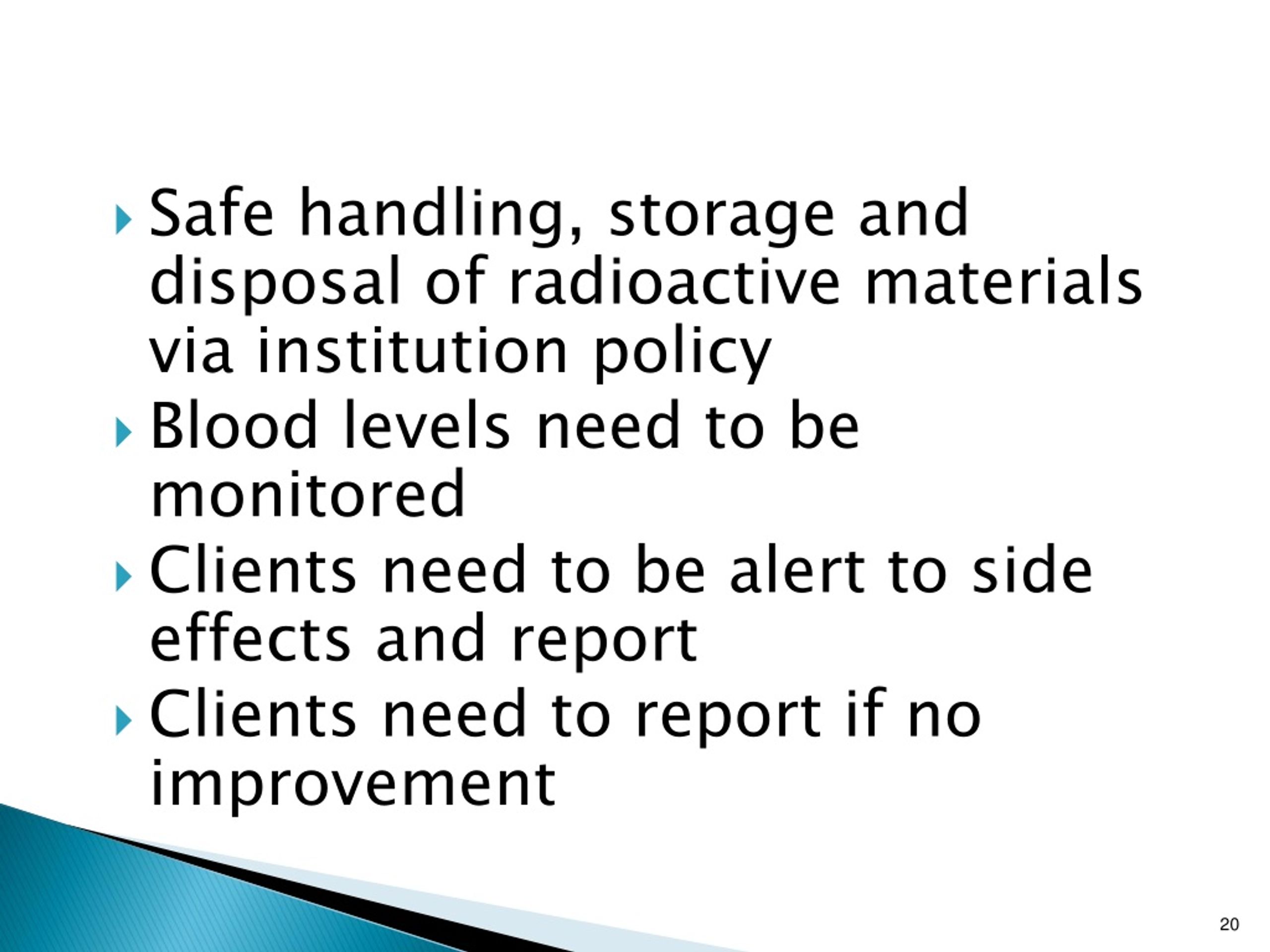 Safe handling, storage and disposal of radioactive materials via institution policy

Blood levels need to be monitored

Clients need to be alert to side effects and report

Clients need to report if no improvement

20